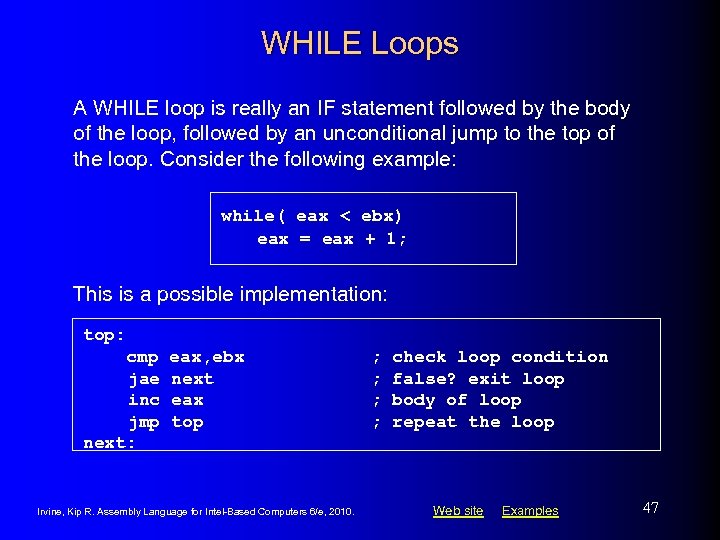 WHILE Loops

A WHILE loop is really an IF statement followed by the body of the loop, followed by an unconditional jump to the top of the loop. Consider the following example:

while( eax < ebx)
    eax = eax + 1;

This is a possible implementation:

top:
    cmp eax,ebx          ; check loop condition
    jae next             ; false? exit loop
    inc eax              ; body of loop
    jmp top              ; repeat the loop
next:

Irvine, Kip R. Assembly Language for Intel-Based Computers 6/e, 2010.

Web site Examples

47